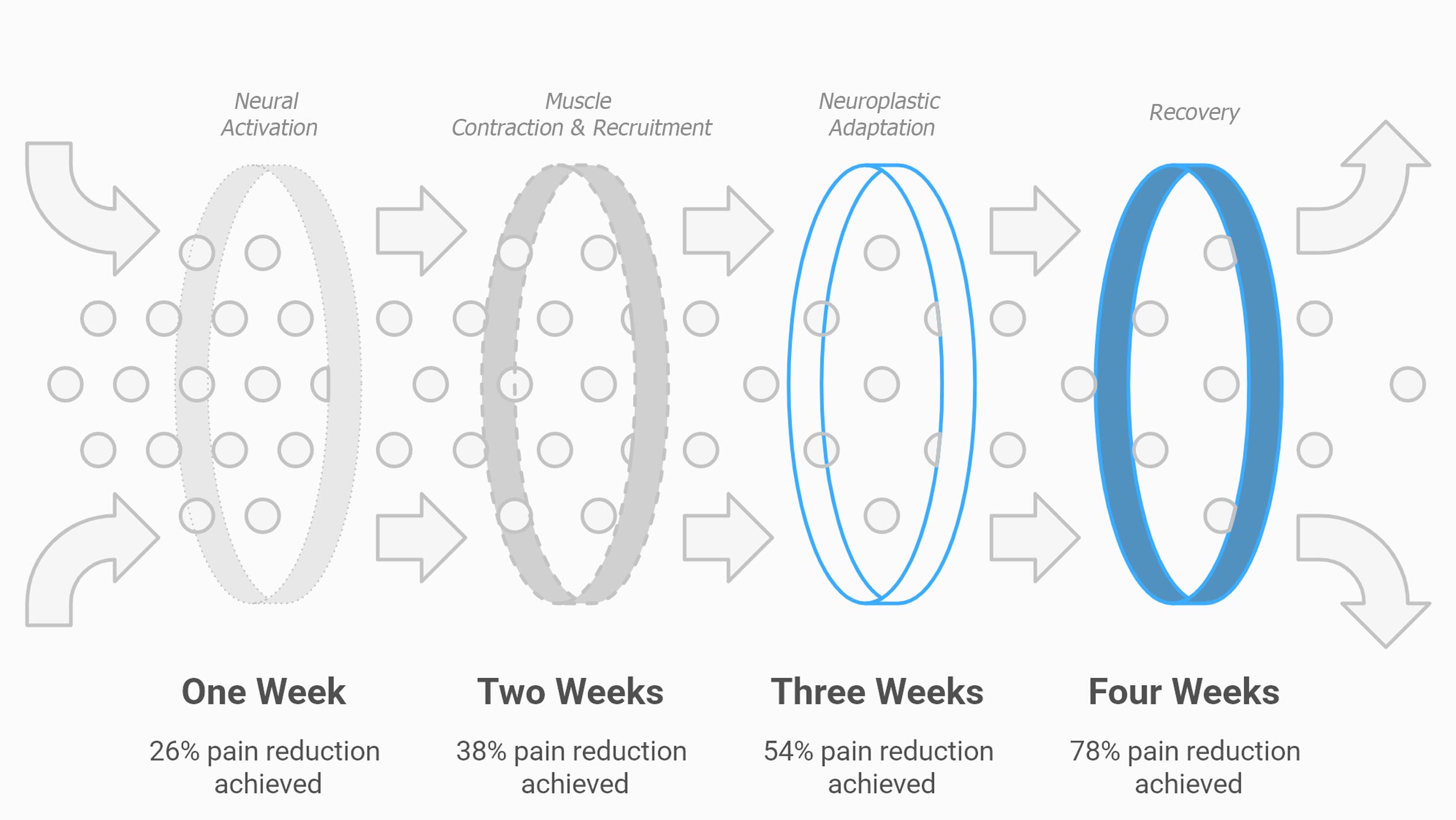 Neural Activation

Muscle Contraction & Recruitment

Neuroplastic Adaptation

Recovery

One Week

26% pain reduction achieved

Two Weeks

38% pain reduction achieved

Three Weeks

54% pain reduction achieved

Four Weeks

78% pain reduction achieved